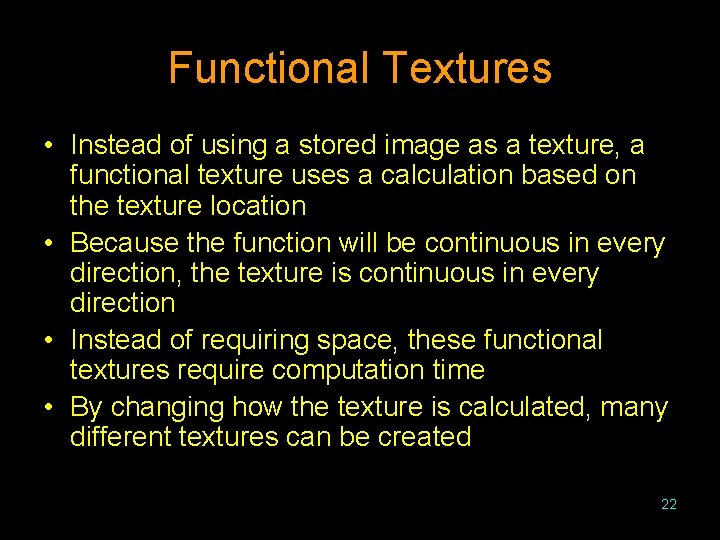 Functional Textures

• Instead of using a stored image as a texture, a functional texture uses a calculation based on the texture location
• Because the function will be continuous in every direction, the texture is continuous in every direction
• Instead of requiring space, these functional textures require computation time
• By changing how the texture is calculated, many different textures can be created

22